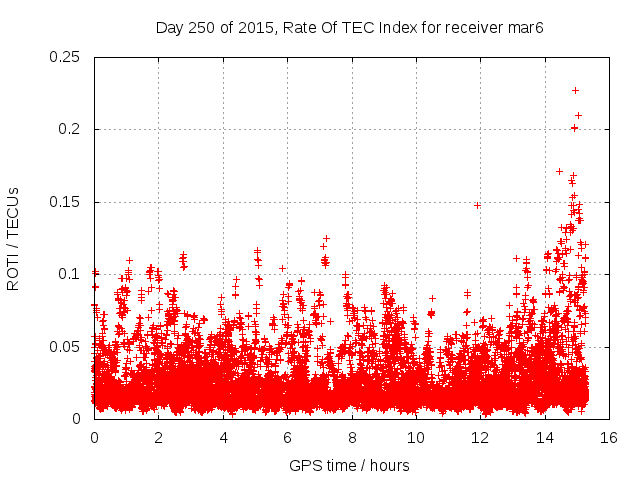 Day 250 of 2015, Rate Of TEC Index for receiver mar6

ROTI / TECUs

0.25
0.2
0.15
0.1
0.05
0

0 2 4 6 8 10 12 14 16

GPS time / hours